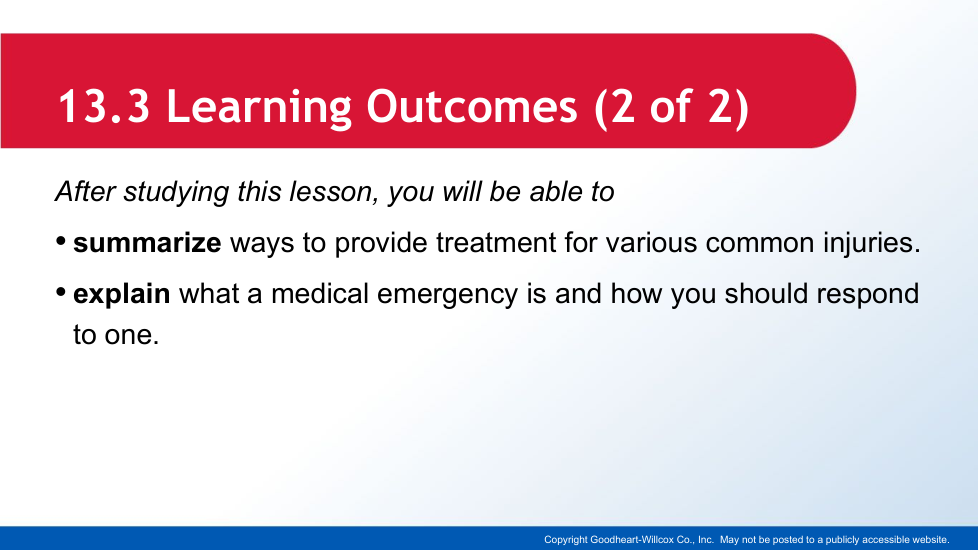 13.3 Learning Outcomes (2 of 2)

After studying this lesson, you will be able to

• summarize ways to provide treatment for various common injuries.

• explain what a medical emergency is and how you should respond to one.

Copyright Goodheart-Willcox Co., Inc. May not be posted to a publicly accessible website.